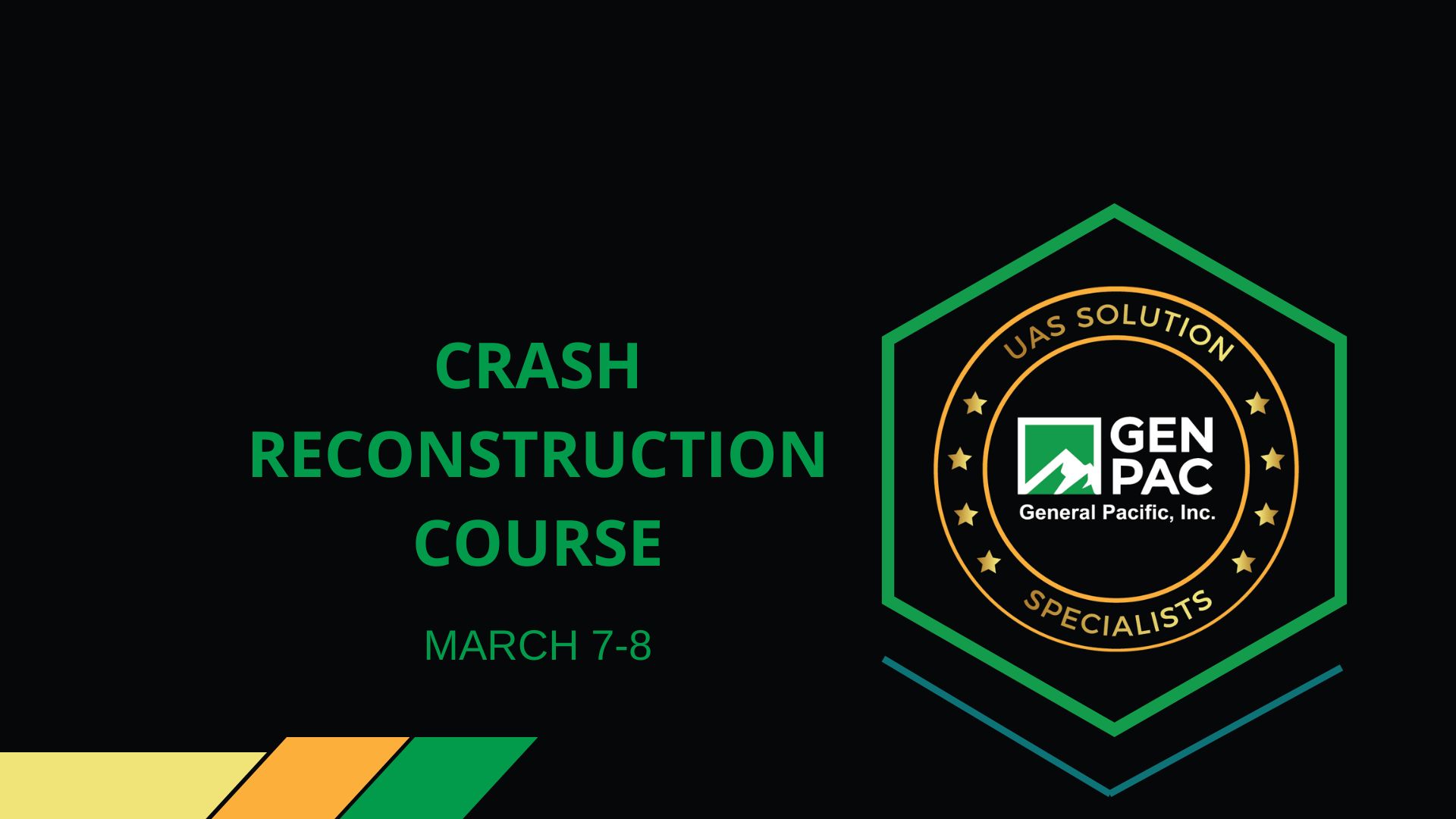 CRASH RECONSTRUCTION COURSE

MARCH 7-8

UAS SOLUTION

GEN PAC
General Pacific, Inc.

SPECIALISTS